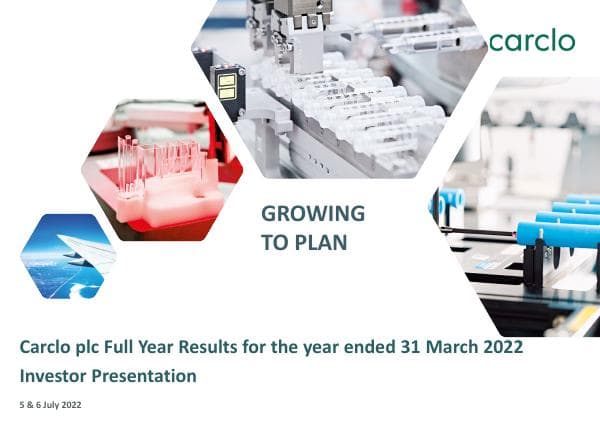 carclo

GROWING TO PLAN

Carclo plc Full Year Results for the year ended 31 March 2022
Investor Presentation

5 & 6 July 2022